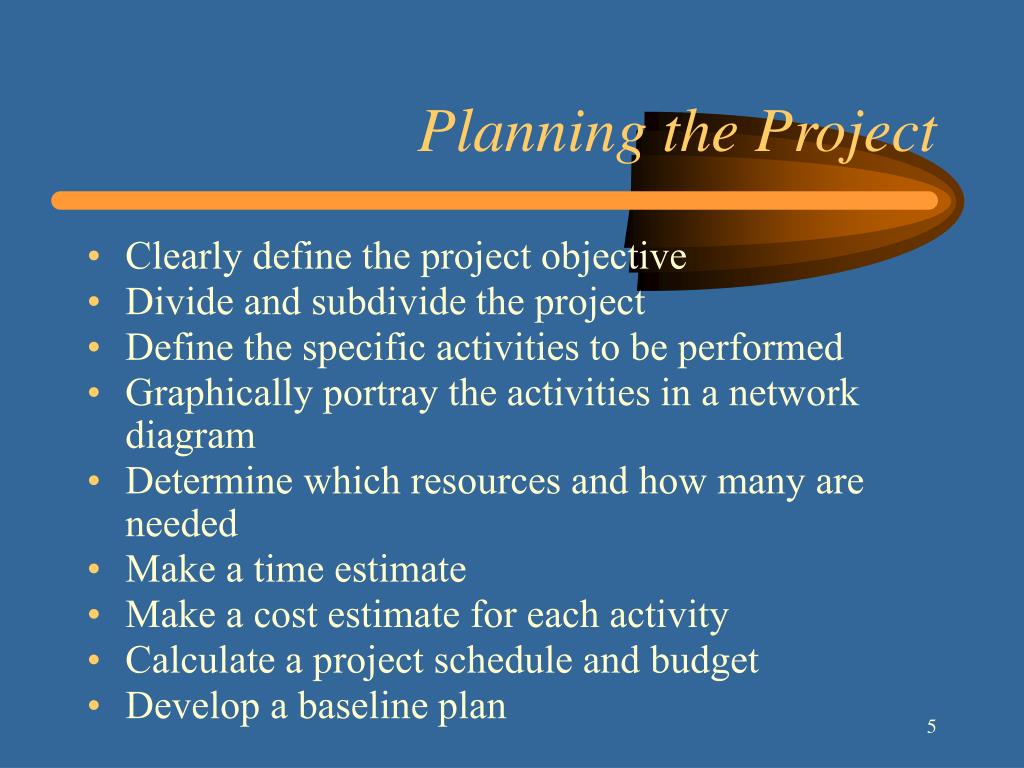 Planning the Project

• Clearly define the project objective
• Divide and subdivide the project
• Define the specific activities to be performed
• Graphically portray the activities in a network diagram
• Determine which resources and how many are needed
• Make a time estimate
• Make a cost estimate for each activity
• Calculate a project schedule and budget
• Develop a baseline plan

5